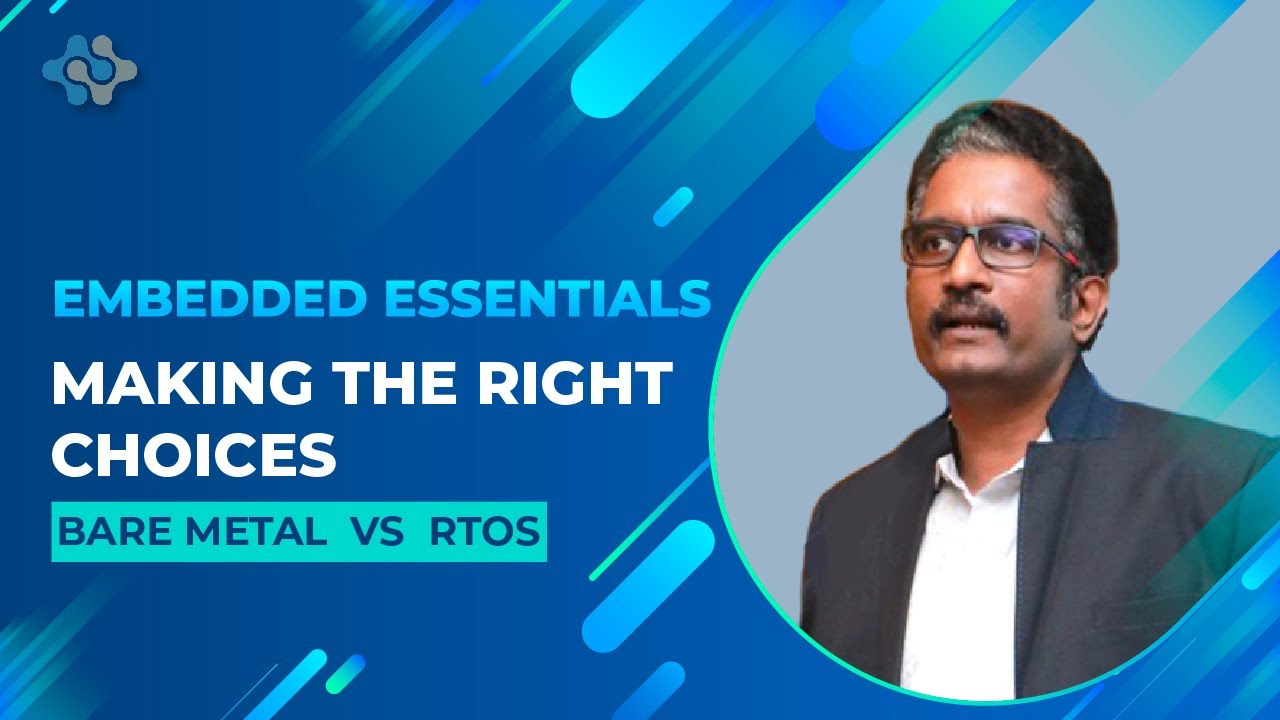 EMBEDDED ESSENTIALS

MAKING THE RIGHT CHOICES

BARE METAL VS RTOS